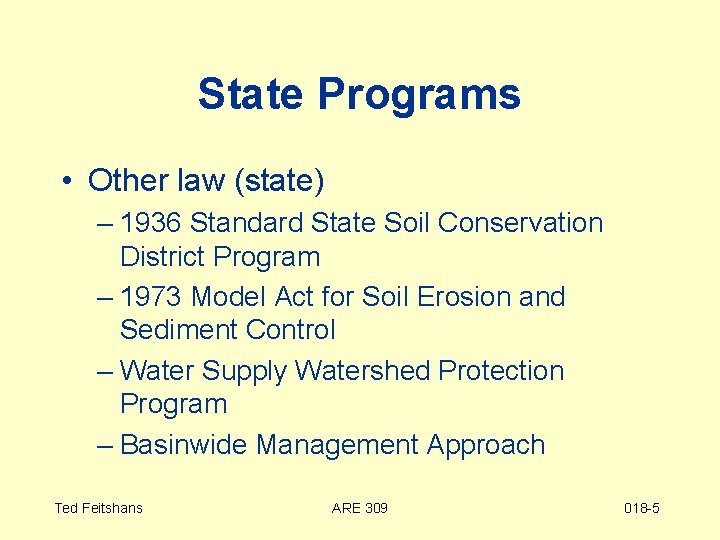 State Programs

• Other law (state)
– 1936 Standard State Soil Conservation District Program
– 1973 Model Act for Soil Erosion and Sediment Control
– Water Supply Watershed Protection Program
– Basinwide Management Approach

Ted Feitshans

ARE 309

018-5